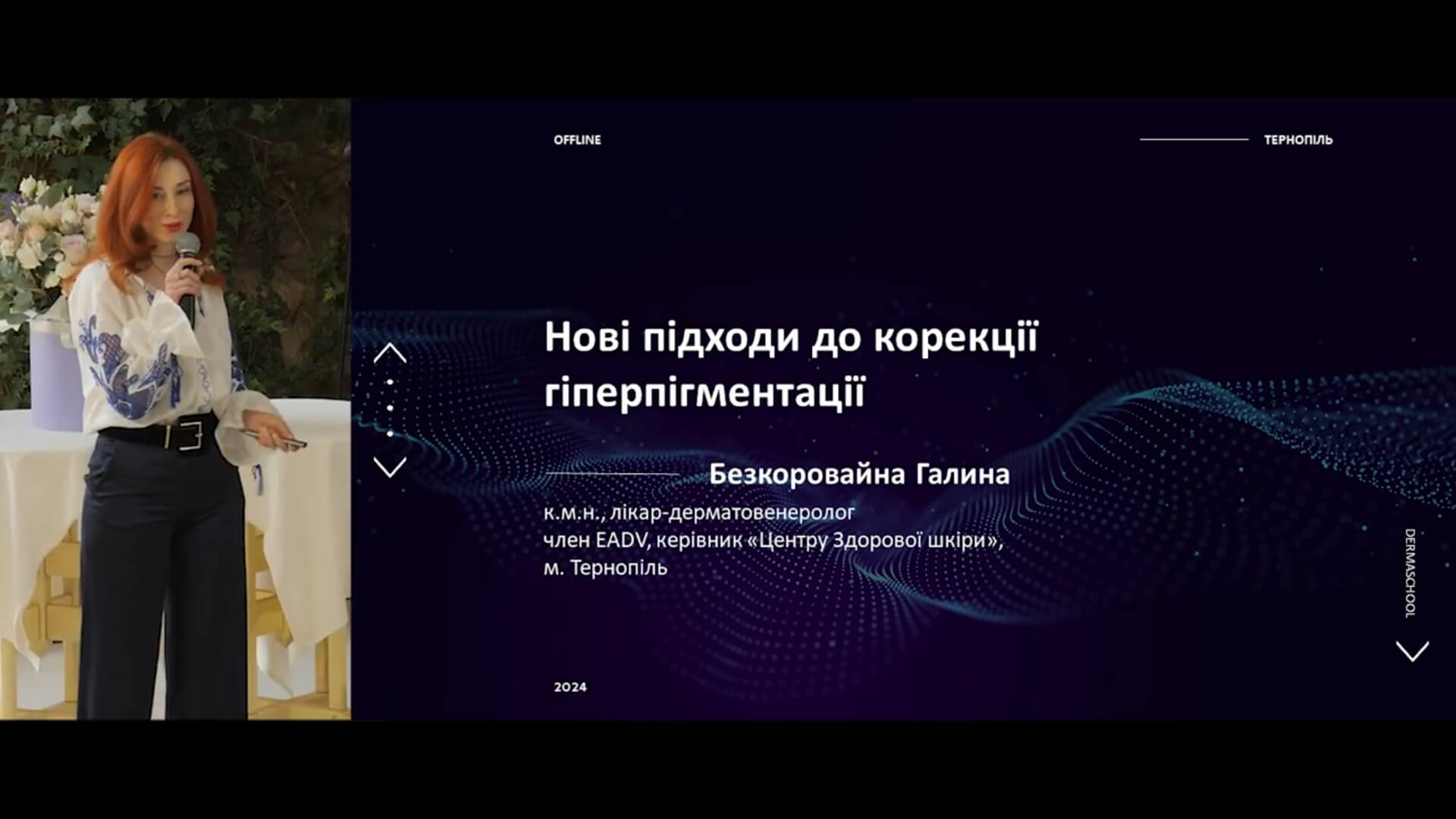 OFFLINE

ТЕРНОПІЛЬ

Нові підходи до корекції гіперпігментації

Безкоровайна Галина

к.м.н., лікар-дерматовенеролог
член EADV, керівник «Центру Здорової шкіри»,
м. Тернопіль

DERMASCHOOL

2024